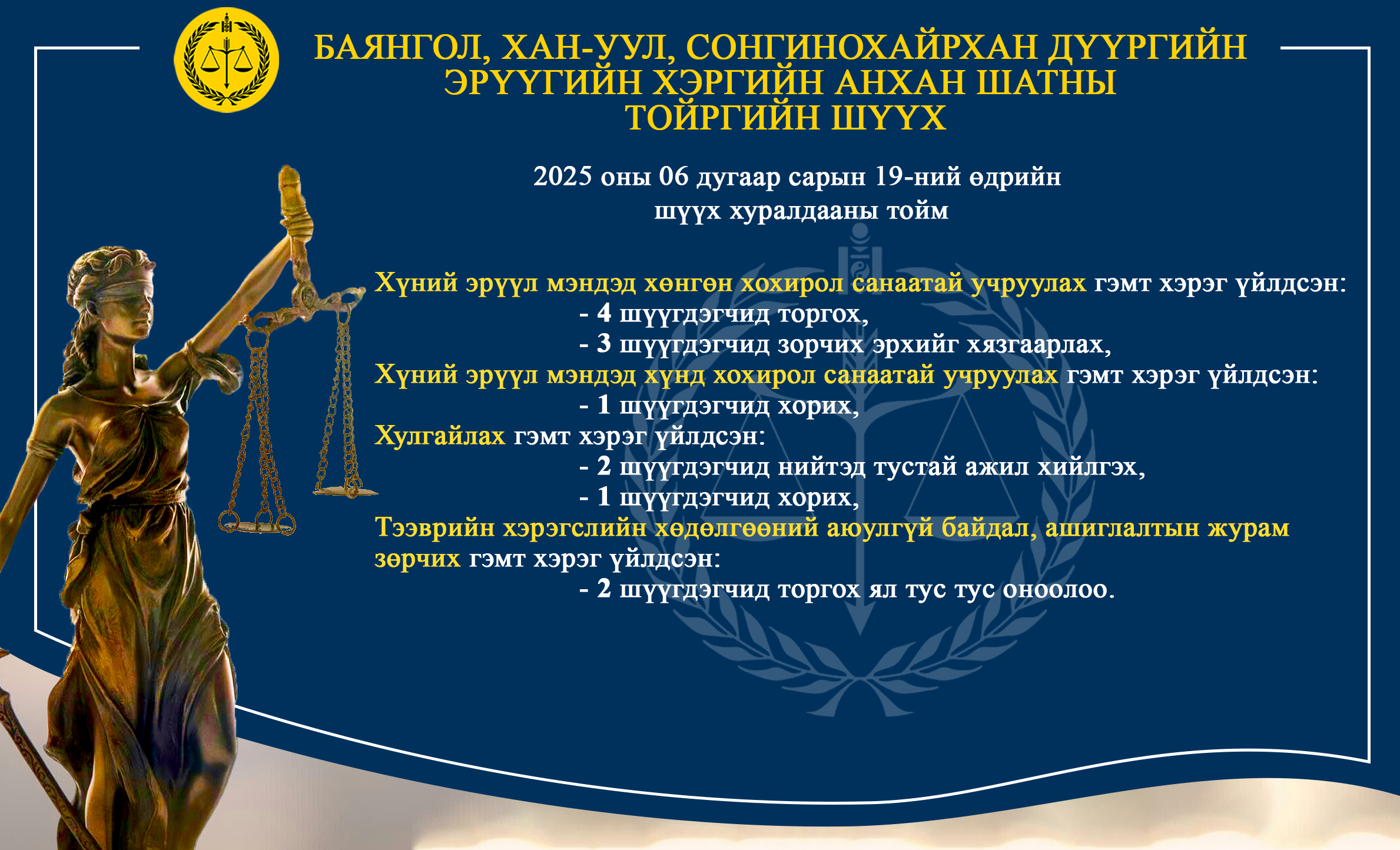 БАЯНГОЛ, ХАН-УУЛ, СОНГИНОХАЙРХАН ДҮҮРГИЙН ЭРҮҮГИЙН ХЭРГИЙН АНХАН ШАТНЫ ТОЙРГИЙН ШҮҮХ

2025 оны 06 дугаар сарын 19-ний өдрийн шүүх хуралдааны тойм

Хүний эрүүл мэндэд хөнгөн хохирол санаатай учруулах гэмт хэрэг үйлдсэн:
- 4 шүүгдэгчид торгох,
- 3 шүүгдэгчид зорчих эрхийг хязгаарлах,
Хүний эрүүл мэндэд хүнд хохирол санаатай учруулах гэмт хэрэг үйлдсэн:
- 1 шүүгдэгчид хорих,
Хулгайлах гэмт хэрэг үйлдсэн:
- 2 шүүгдэгчид нийтэд тустай ажил хийлгэх,
- 1 шүүгдэгчид хорих,
Тээврийн хэрэгслийн хөдөлгөөний аюулгүй байдал, ашиглалтын журам зөрчих гэмт хэрэг үйлдсэн:
- 2 шүүгдэгчид торгох ял тус тус оноолоо.